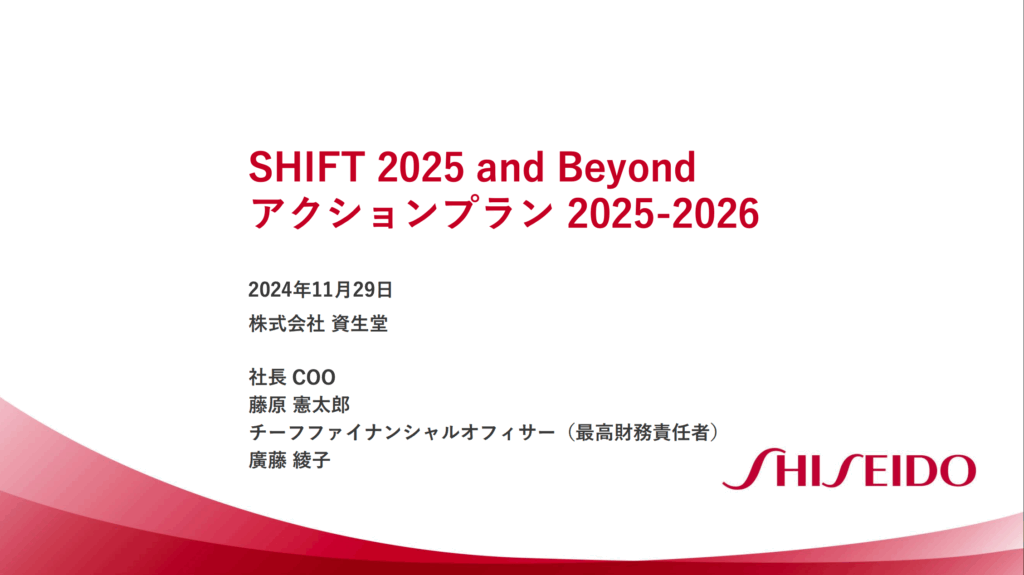 SHIFT 2025 and Beyond
アクションプラン 2025-2026

2024年11月29日
株式会社 資生堂

社長 COO
藤原 憲太郎
チーフファイナンシャルオフィサー（最高財務責任者）
廣藤 綾子

SHISEIDO